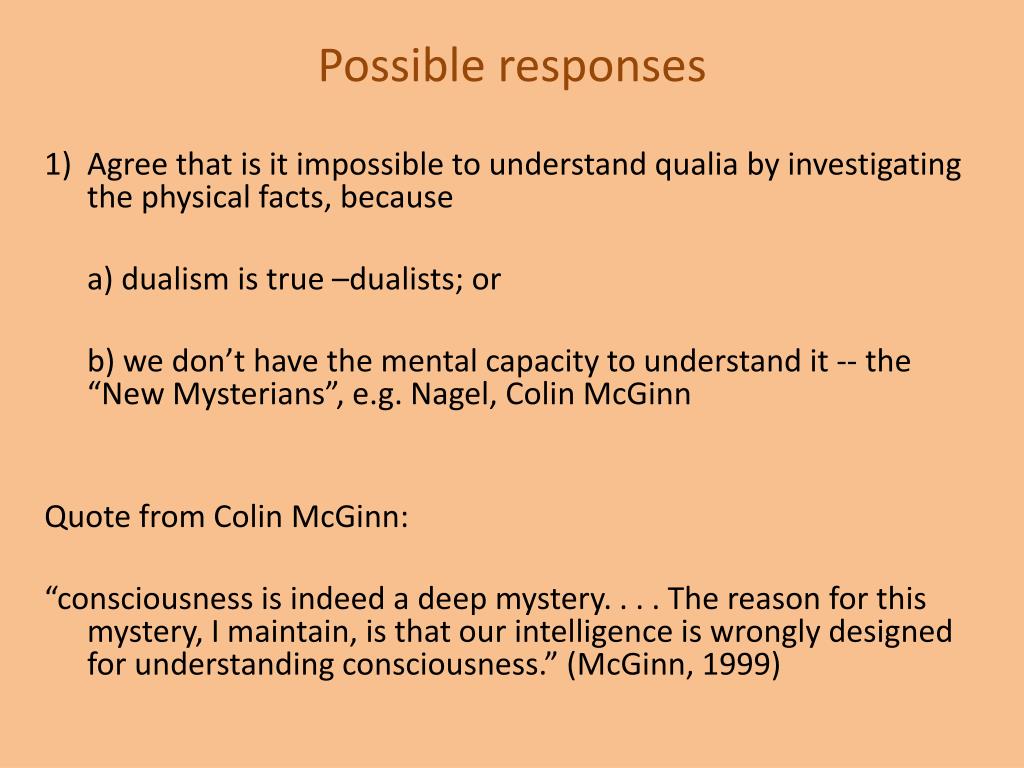 Possible responses

1) Agree that is it impossible to understand qualia by investigating the physical facts, because

a) dualism is true –dualists; or

b) we don’t have the mental capacity to understand it -- the “New Mysterians”, e.g. Nagel, Colin McGinn

Quote from Colin McGinn:

“consciousness is indeed a deep mystery. . . . The reason for this mystery, I maintain, is that our intelligence is wrongly designed for understanding consciousness.” (McGinn, 1999)